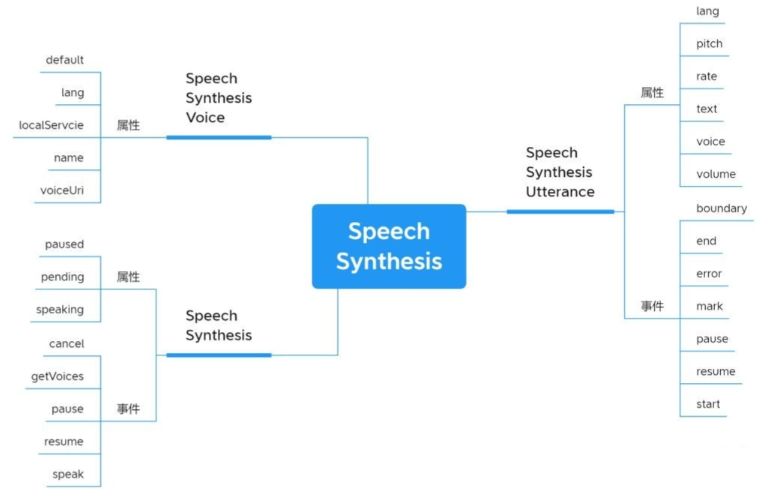 Speech Synthesis

Speech Synthesis Voice

属性

default

lang

localServcie

name

voiceUri

Speech Synthesis

属性

paused

pending

speaking

事件

cancel

getVoices

pause

resume

speak

Speech Synthesis Utterance

属性

lang

pitch

rate

text

voice

volume

事件

boundary

end

error

mark

pause

resume

start